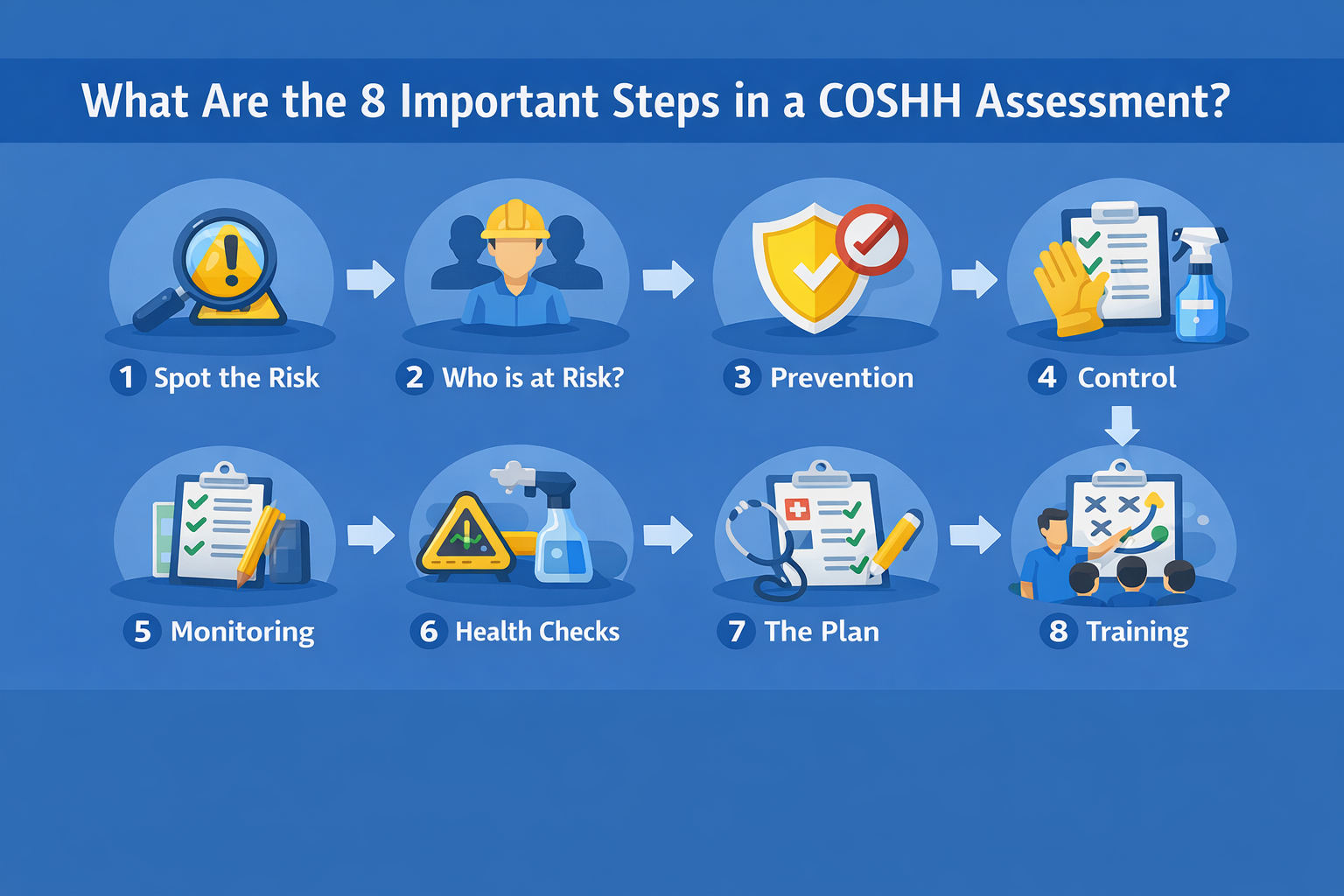 What Are the 8 Important Steps in a COSHH Assessment?

1 Spot the Risk

2 Who is at Risk?

3 Prevention

4 Control

5 Monitoring

6 Health Checks

7 The Plan

8 Training